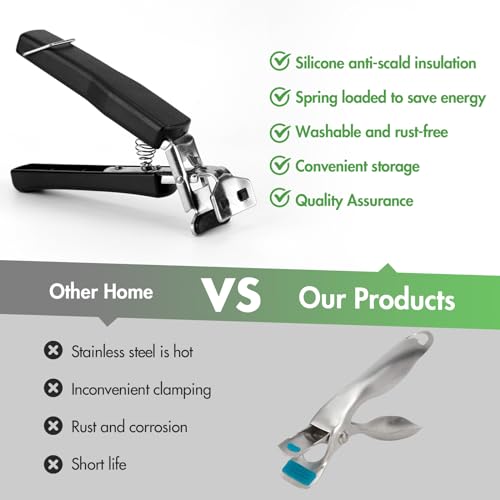 Silicone anti-scald insulation
Spring loaded to save energy
Washable and rust-free
Convenient storage
Quality Assurance

Other Home VS Our Products

Stainless steel is hot
Inconvenient clamping
Rust and corrosion
Short life